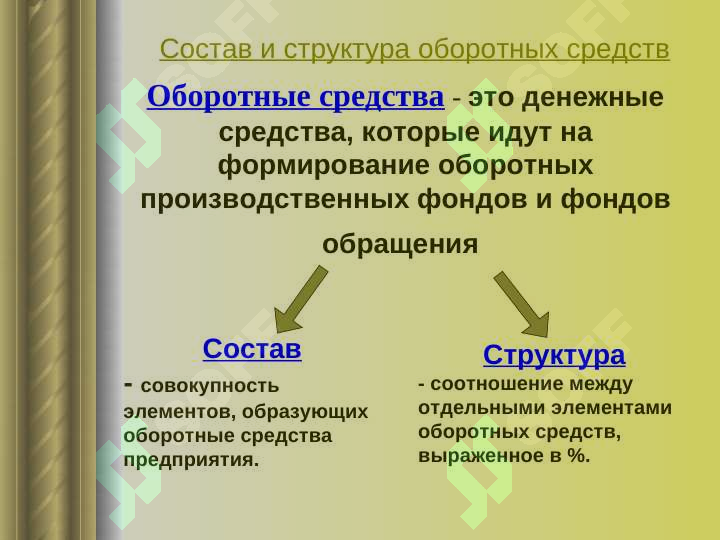 Состав и структура оборотных средств

Оборотные средства - это денежные средства, которые идут на формирование оборотных производственных фондов и фондов обращения

Состав

- совокупность элементов, образующих оборотные средства предприятия.

Структура

- соотношение между отдельными элементами оборотных средств, выраженное в %.